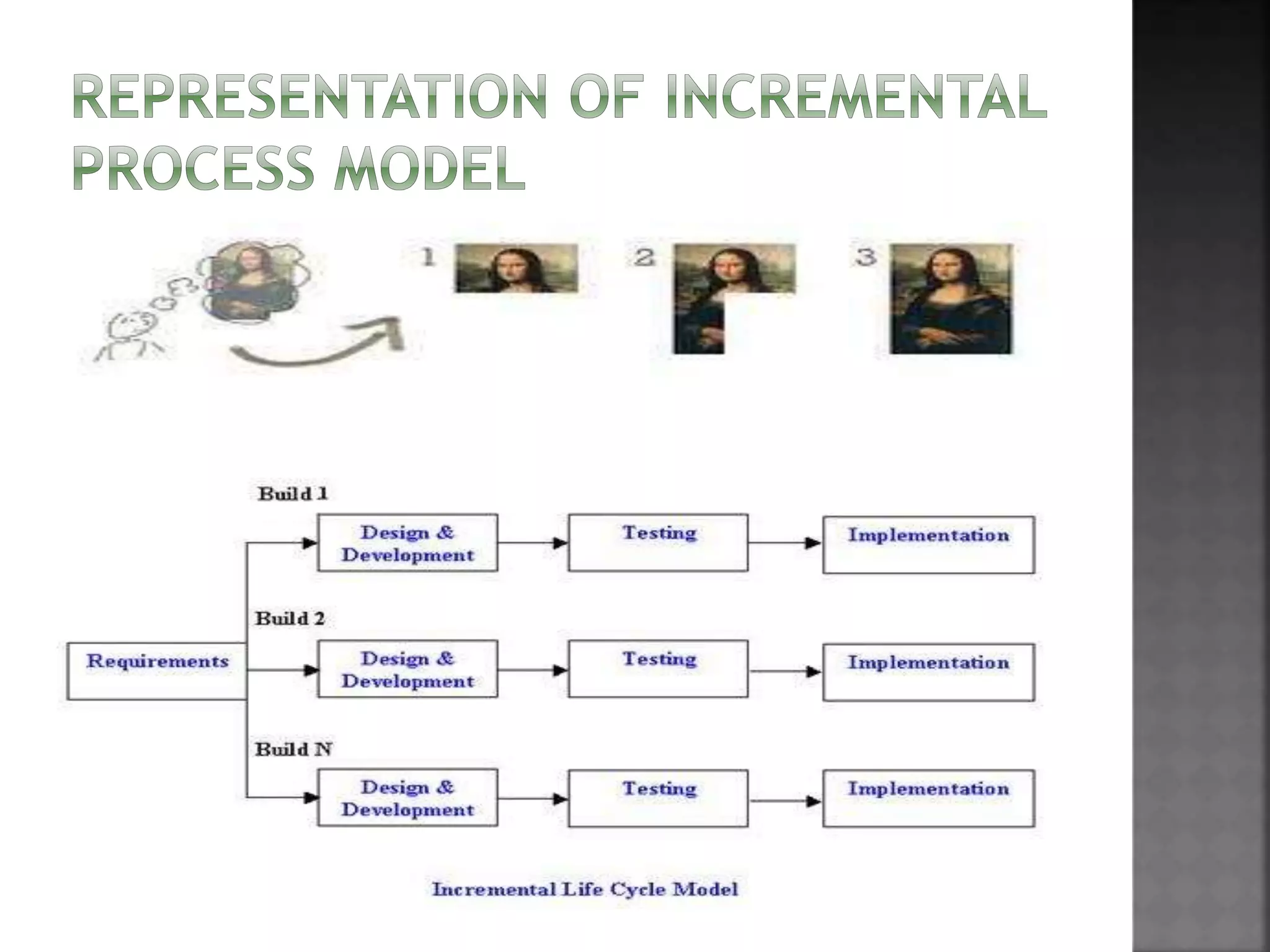 REPRESENTATION OF INCREMENTAL PROCESS MODEL

1
2
3

Build 1
Design & Development
Testing
Implementation

Build 2
Requirements
Design & Development
Testing
Implementation

Build N
Design & Development
Testing
Implementation

Incremental Life Cycle Model